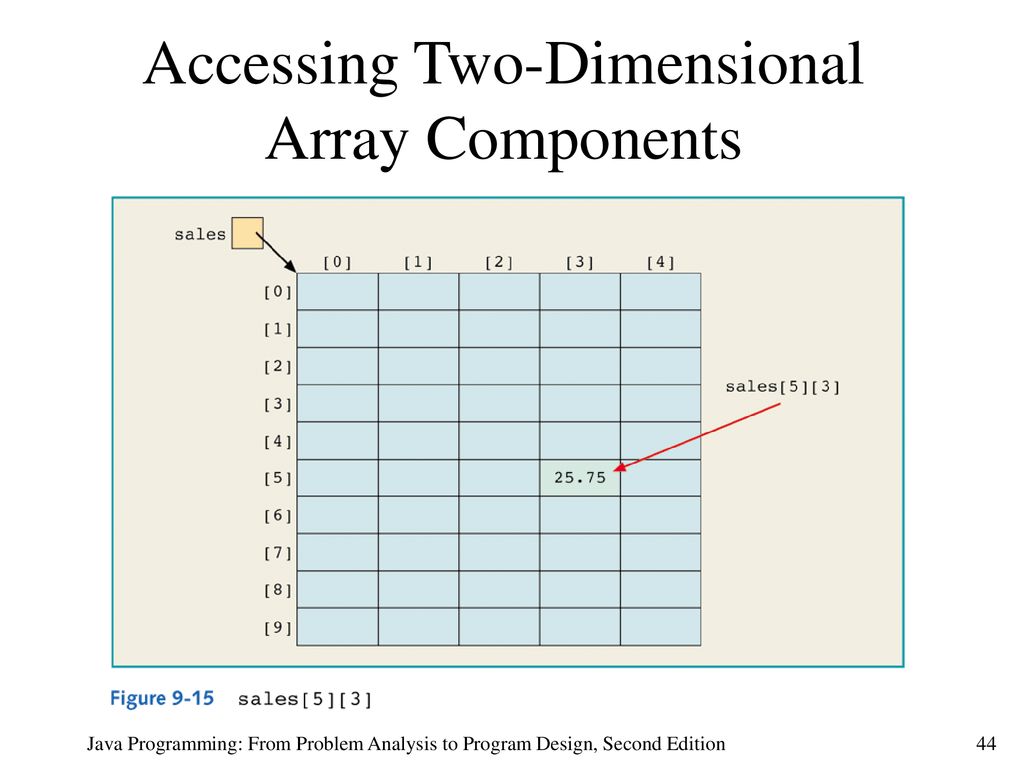 Accessing Two-Dimensional Array Components

sales

| | [0] | [1] | [2] | [3] | [4] |
|---|---|---|---|---|---|
| [0] | | | | | |
| [1] | | | | | |
| [2] | | | | | |
| [3] | | | | | |
| [4] | | | | | |
| [5] | | | | 25.75 | |
| [6] | | | | | |
| [7] | | | | | |
| [8] | | | | | |
| [9] | | | | | |

sales[5][3]

Figure 9-15 sales[5][3]

Java Programming: From Problem Analysis to Program Design, Second Edition

44